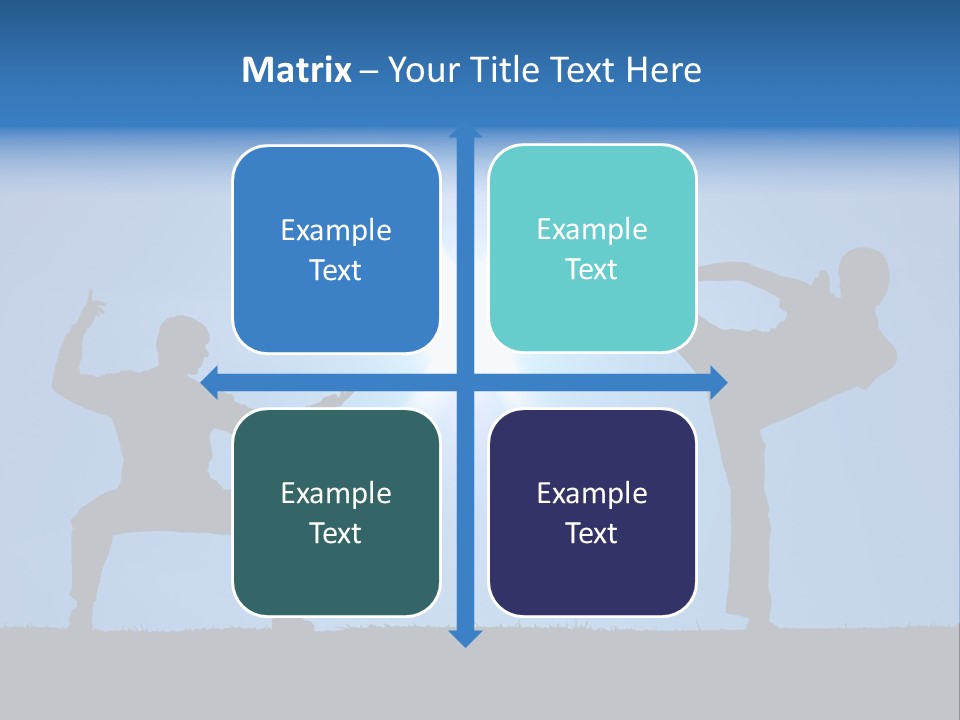 Matrix – Your Title Text Here

Example Text

Example Text

Example Text

Example Text